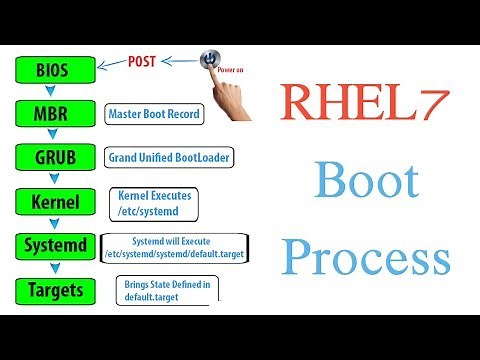 BIOS
POST
Power on
MBR
Master Boot Record
GRUB
Grand Unified BootLoader
Kernel
Kernel Executes /etc/systemd
Systemd
Systemd will Execute /etc/systemd/systemd/default.target
Targets
Brings State Defined in default.target

RHEL7
Boot
Process